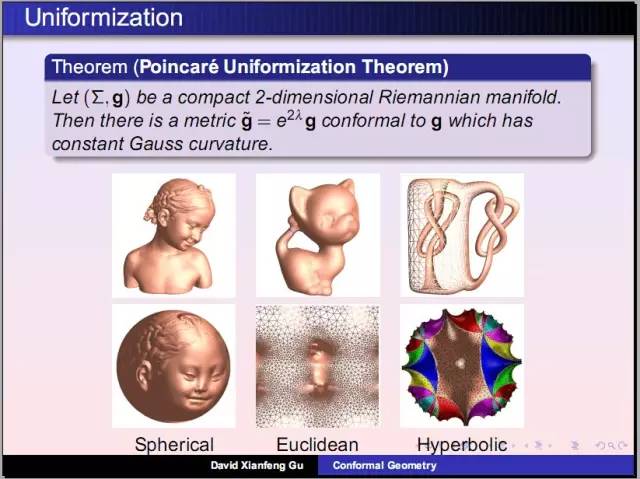 Uniformization

Theorem (Poincaré Uniformization Theorem)

Let $(\Sigma, \mathbf{g})$ be a compact 2-dimensional Riemannian manifold. Then there is a metric $\tilde{\mathbf{g}} = e^{2\lambda}\mathbf{g}$ conformal to $\mathbf{g}$ which has constant Gauss curvature.

Spherical

Euclidean

Hyperbolic

David Xianfeng Gu

Conformal Geometry